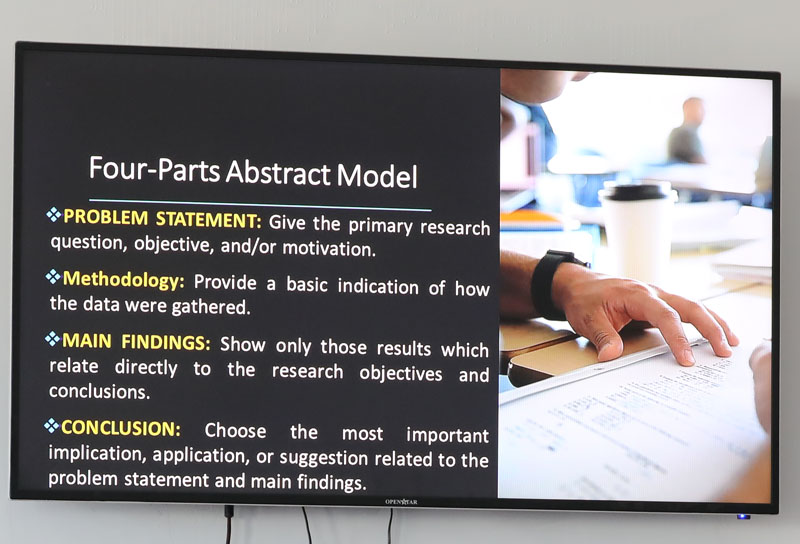 Four-Parts Abstract Model

❖PROBLEM STATEMENT: Give the primary research question, objective, and/or motivation.

❖Methodology: Provide a basic indication of how the data were gathered.

❖MAIN FINDINGS: Show only those results which relate directly to the research objectives and conclusions.

❖CONCLUSION: Choose the most important implication, application, or suggestion related to the problem statement and main findings.

OPENSTAR